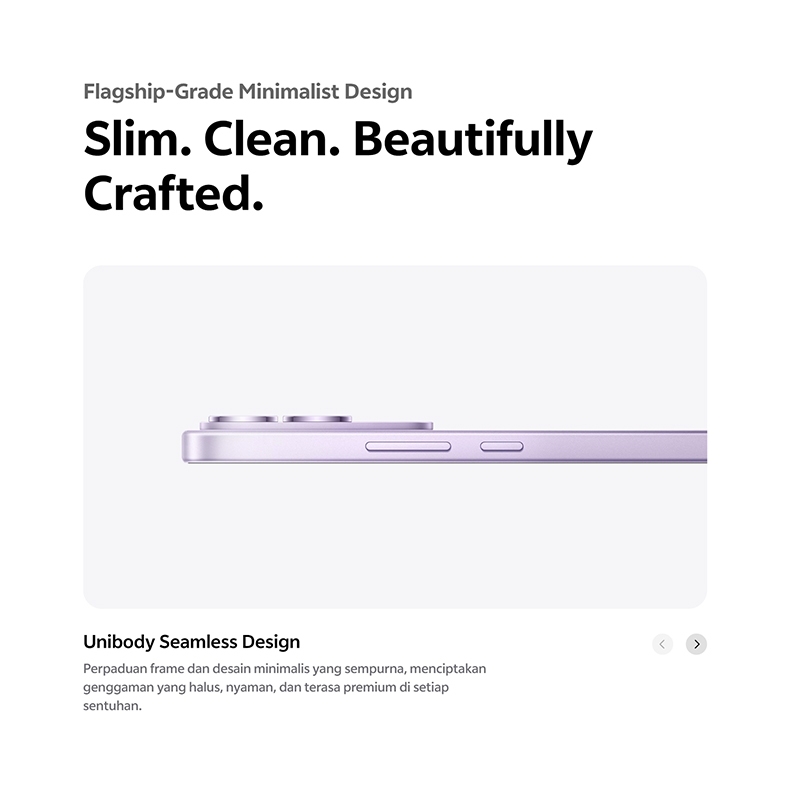 Flagship-Grade Minimalist Design

Slim. Clean. Beautifully Crafted.

Unibody Seamless Design

Perpaduan frame dan desain minimalis yang sempurna, menciptakan genggaman yang halus, nyaman, dan terasa premium di setiap sentuhan.